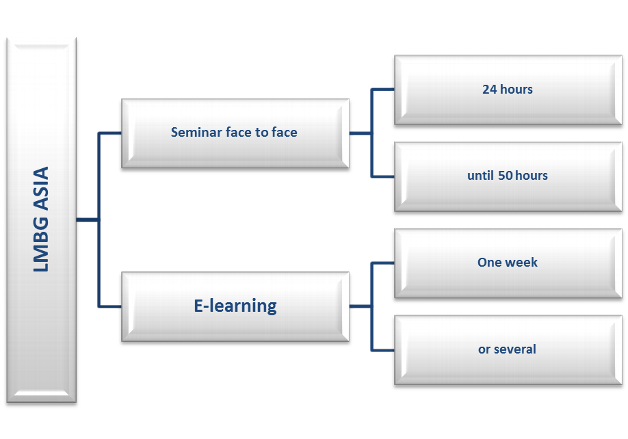 LMBG ASIA

Seminar face to face

24 hours

until 50 hours

E-learning

One week

or several